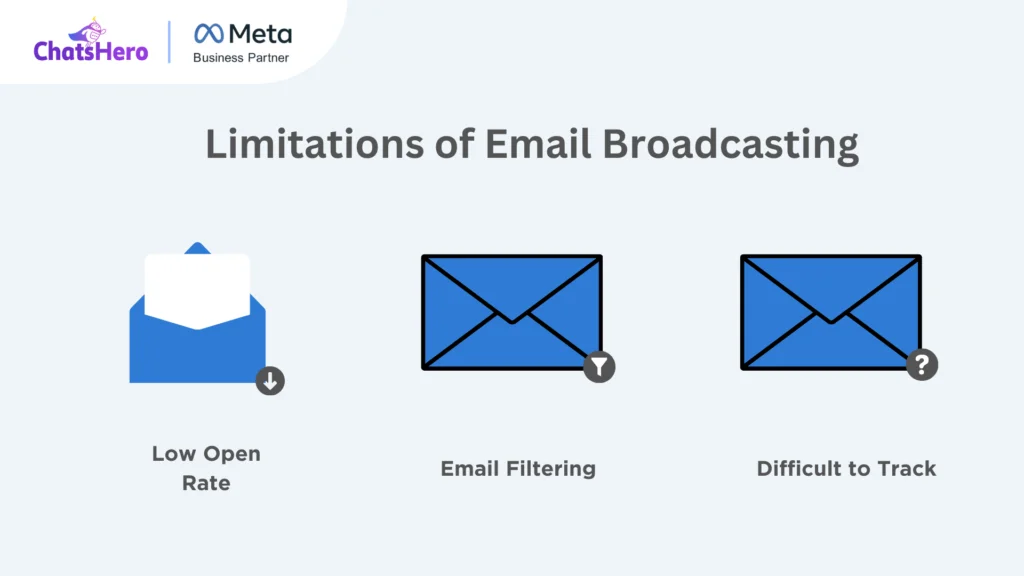 ChatsHero

Meta
Business Partner

Limitations of Email Broadcasting

Low Open Rate

Email Filtering

Difficult to Track